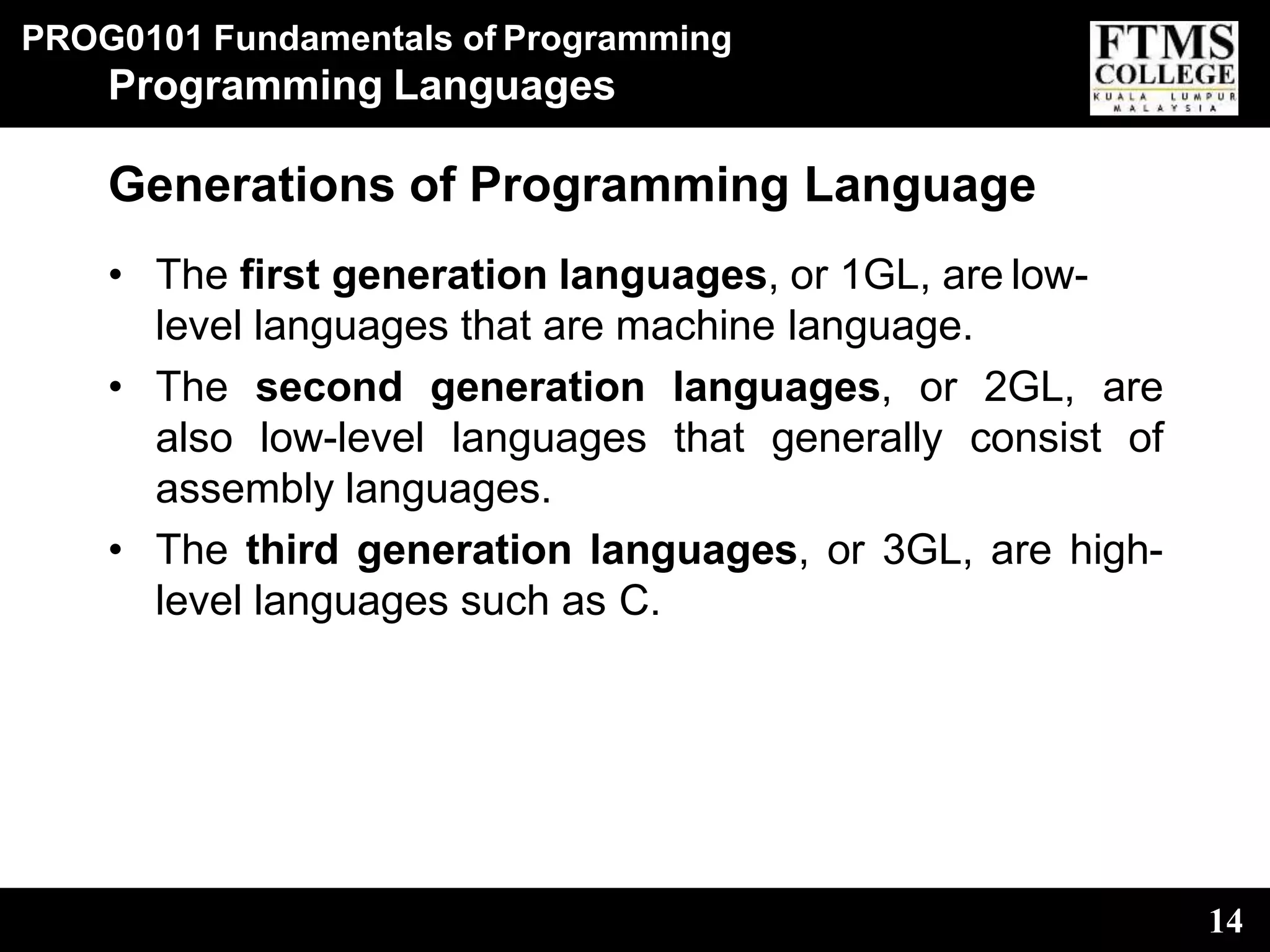 PROG0101 Fundamentals of Programming
Programming Languages

FTMS COLLEGE
KUALA LUMPUR
MALAYSIA

Generations of Programming Language

• The first generation languages, or 1GL, are low-level languages that are machine language.
• The second generation languages, or 2GL, are also low-level languages that generally consist of assembly languages.
• The third generation languages, or 3GL, are high-level languages such as C.

14